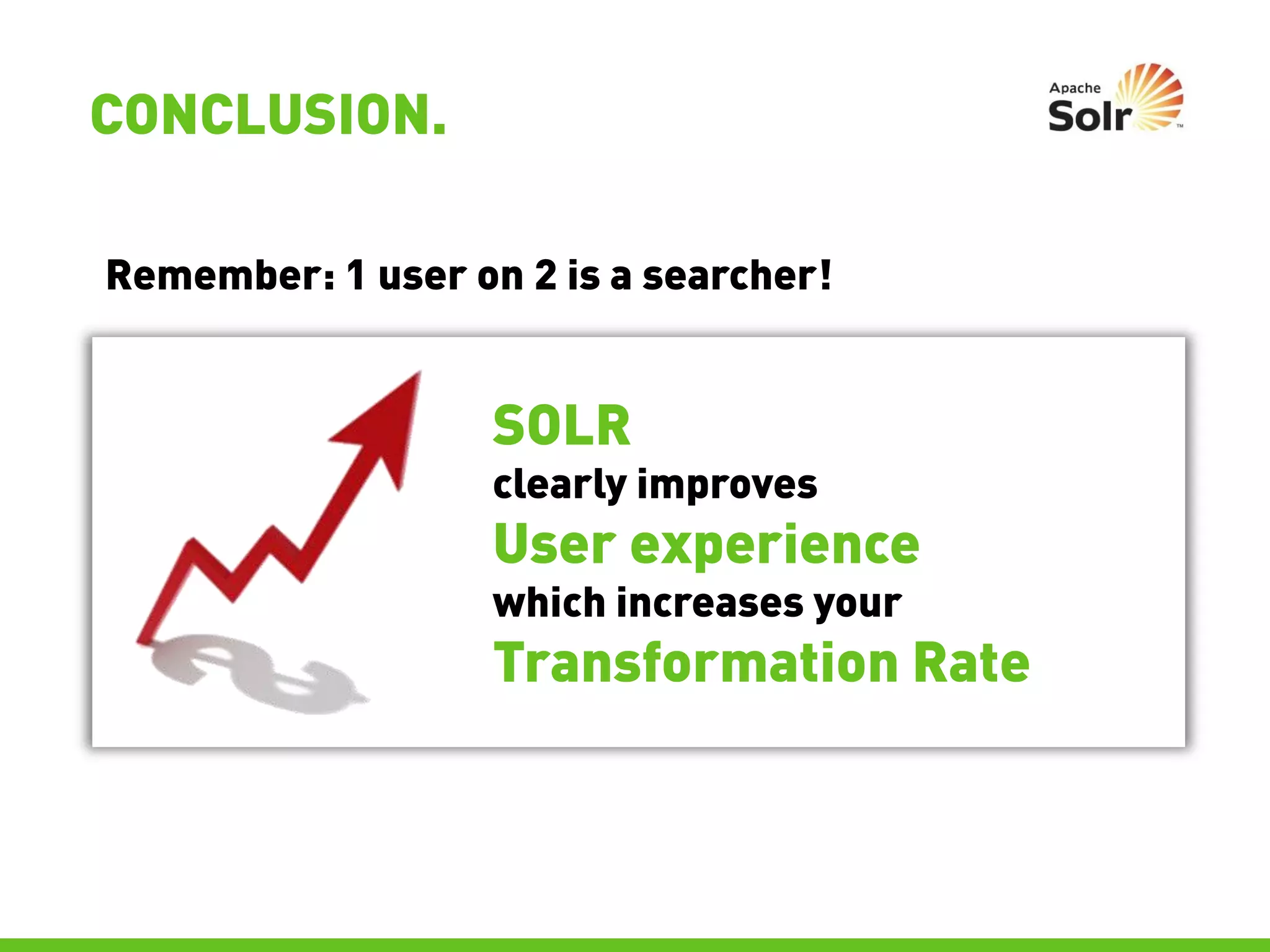 CONCLUSION.

Apache Solr™

Remember: 1 user on 2 is a searcher!

SOLR
clearly improves
User experience
which increases your
Transformation Rate